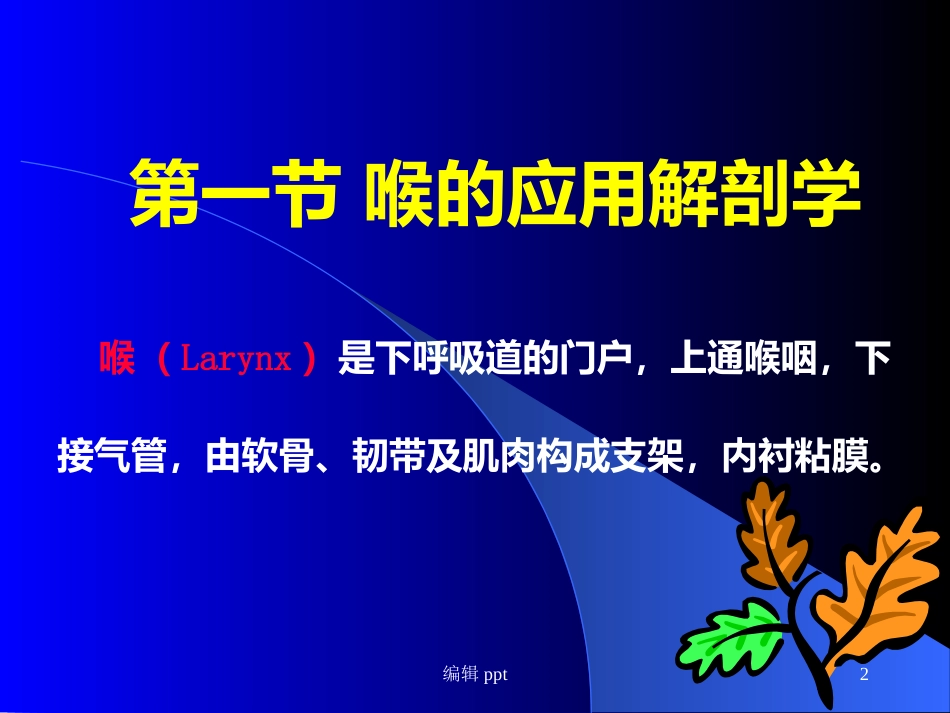 第一节 喉的应用解剖学

喉（Larynx）是下呼吸道的门户，上通喉咽，下接气管，由软骨、韧带及肌肉构成支架，内衬粘膜。

编辑 ppt

2